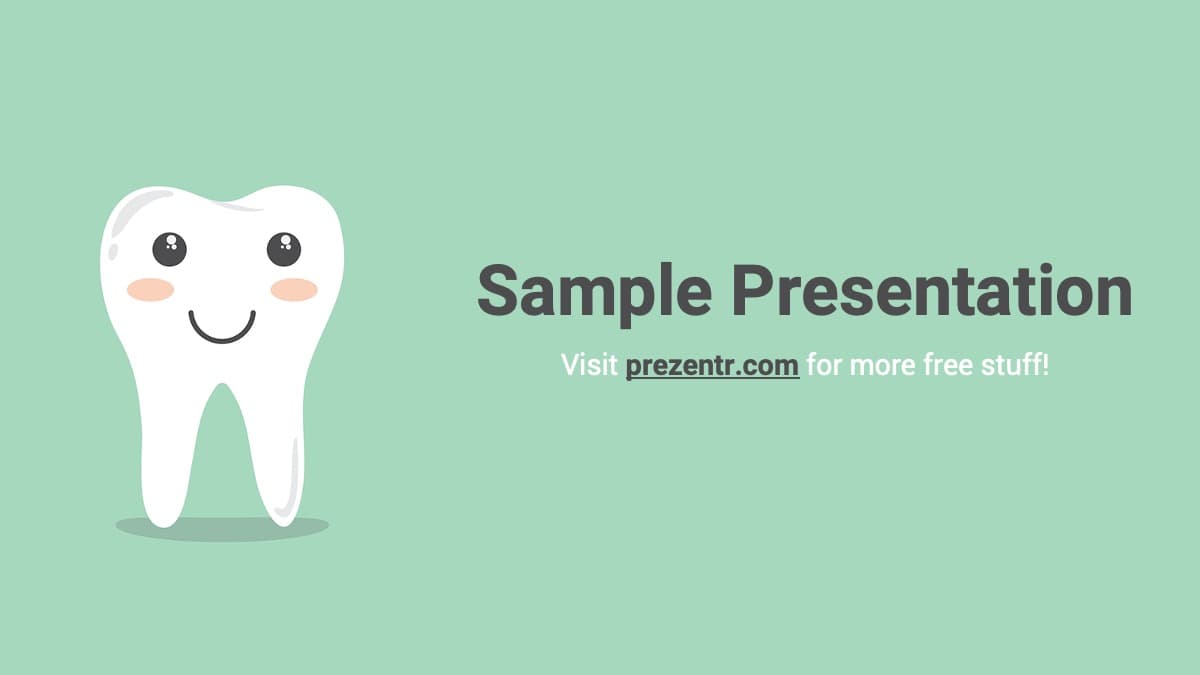 Sample Presentation

Visit prezentr.com for more free stuff!